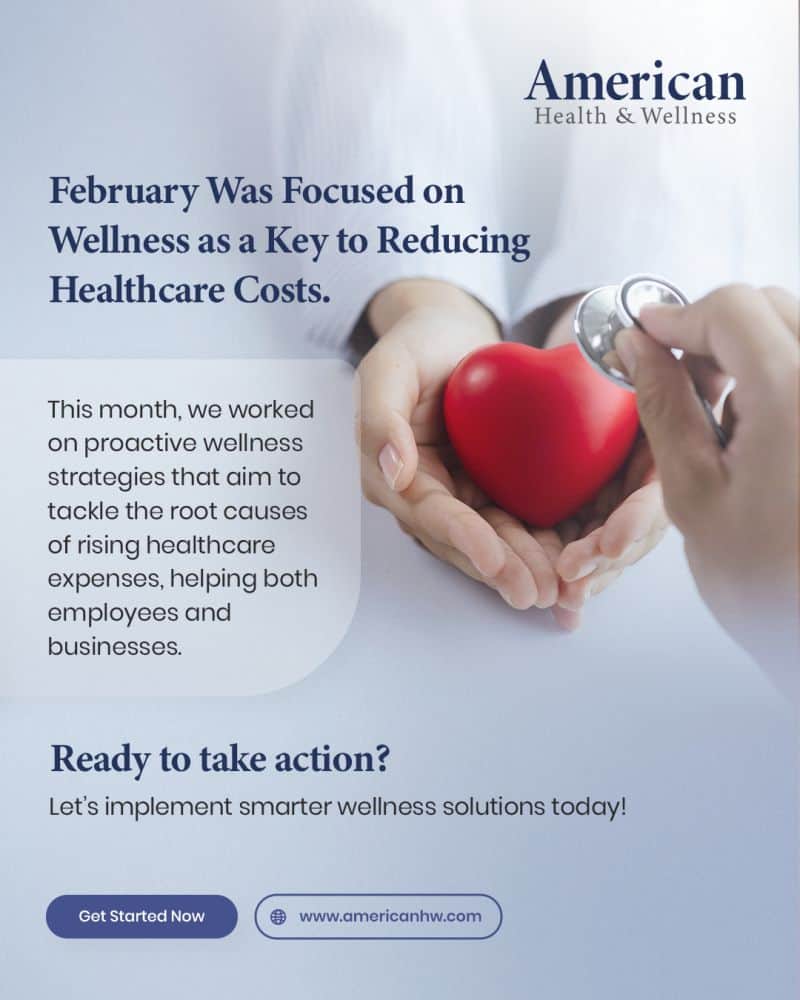 American
Health & Wellness

February Was Focused on Wellness as a Key to Reducing Healthcare Costs.

This month, we worked on proactive wellness strategies that aim to tackle the root causes of rising healthcare expenses, helping both employees and businesses.

Ready to take action?

Let's implement smarter wellness solutions today!

Get Started Now

www.americanhw.com